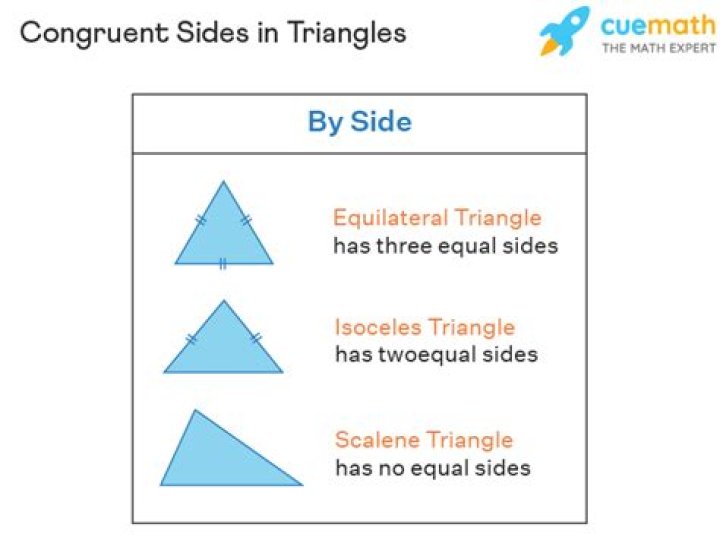 Congruent Sides in Triangles

cuemath
THE MATH EXPERT

By Side

Equilateral Triangle
has three equal sides

Isoceles Triangle
has twoequal sides

Scalene Triangle
has no equal sides